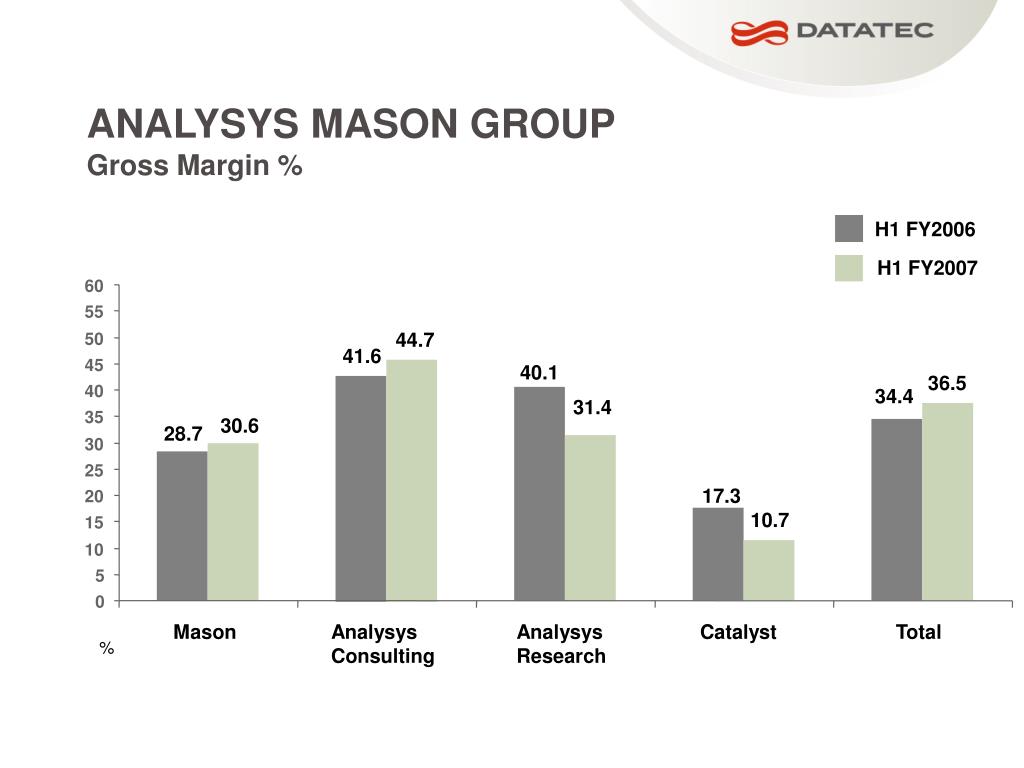 DATATEC

ANALYSYS MASON GROUP
Gross Margin %

H1 FY2006
H1 FY2007

60
55
50
45
40
35
30
25
20
15
10
5
0

28.7 30.6
41.6 44.7
40.1 31.4
17.3 10.7
34.4 36.5

Mason
Analysys Consulting
Analysys Research
Catalyst
Total

%